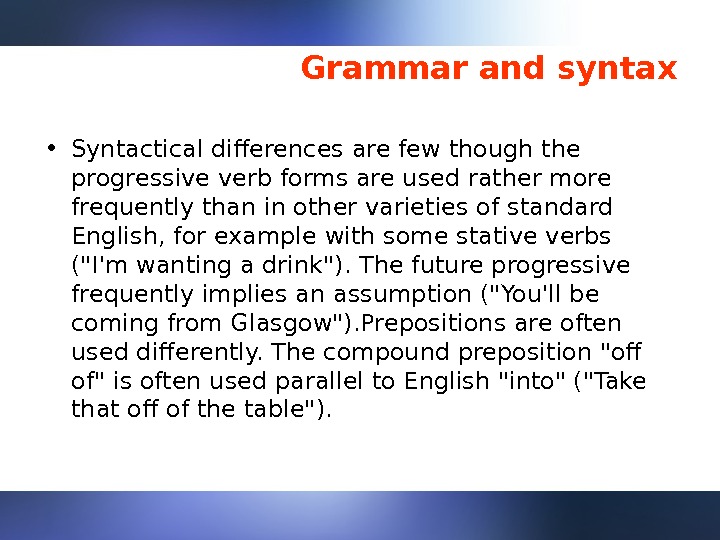 Grammar and syntax

• Syntactical differences are few though the progressive verb forms are used rather more frequently than in other varieties of standard English, for example with some stative verbs ("I'm wanting a drink"). The future progressive frequently implies an assumption ("You'll be coming from Glasgow").Prepositions are often used differently. The compound preposition "off of" is often used parallel to English "into" ("Take that off of the table").